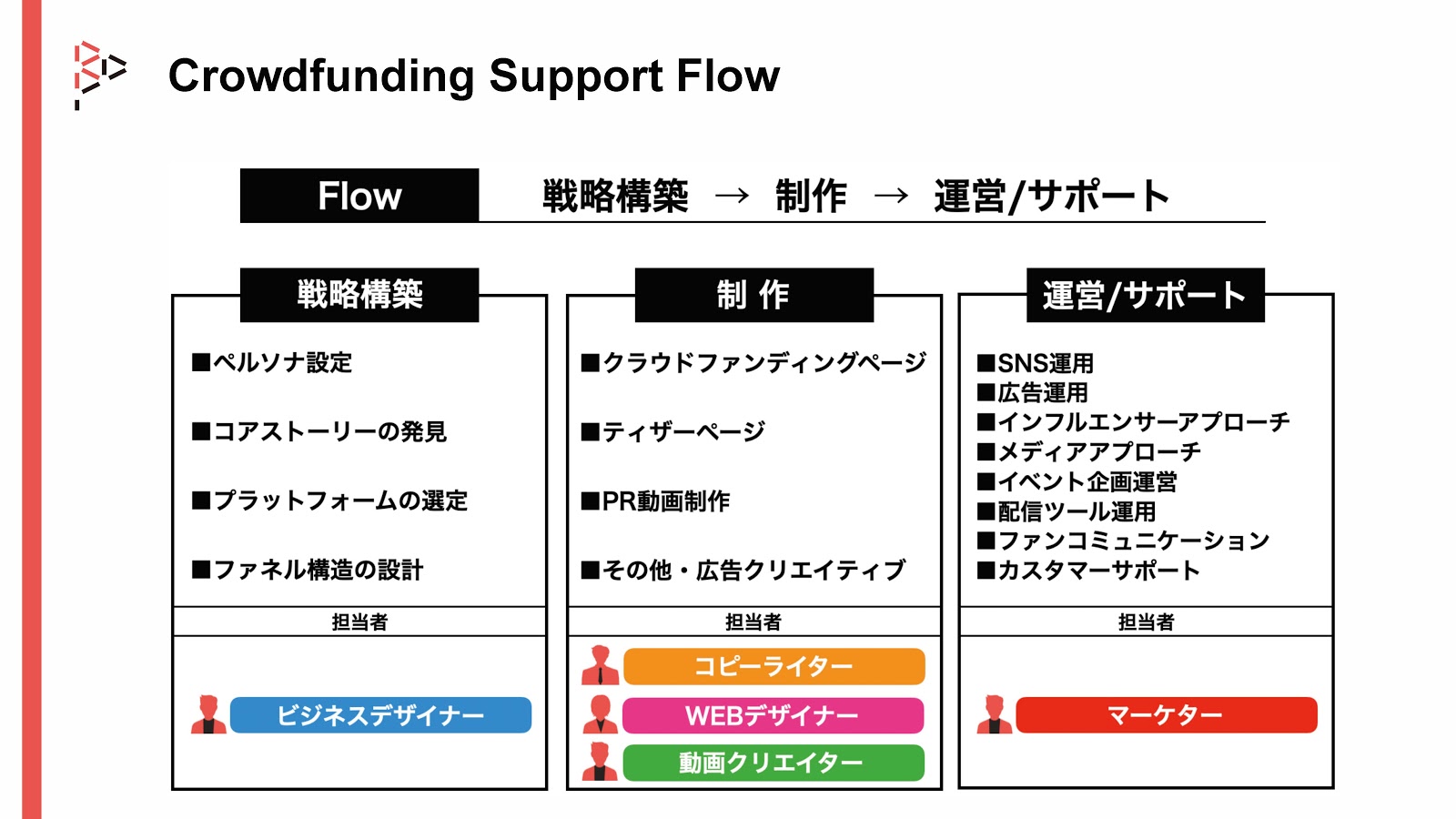 Crowdfunding Support Flow

Flow 戦略構築 → 制作 → 運営/サポート

戦略構築

■ペルソナ設定

■コアストーリーの発見

■プラットフォームの選定

■ファネル構造の設計

担当者

ビジネスデザイナー

制 作

■クラウドファンディングページ

■ティザーページ

■PR動画制作

■その他・広告クリエイティブ

担当者

コピーライター

WEBデザイナー

動画クリエイター

運営/サポート

■SNS運用
■広告運用
■インフルエンサーアプローチ
■メディアアプローチ
■イベント企画運営
■配信ツール運用
■ファンコミュニケーション
■カスタマーサポート

担当者

マーケター